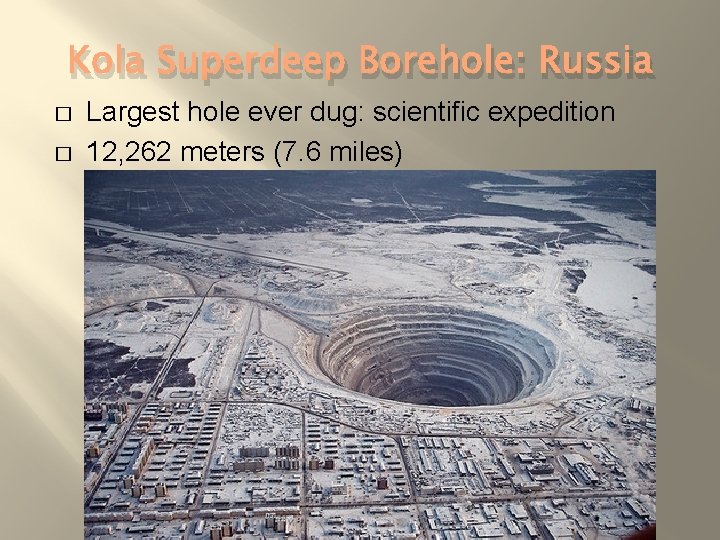 Kola Superdeep Borehole: Russia

□ Largest hole ever dug: scientific expedition
□ 12,262 meters (7.6 miles)